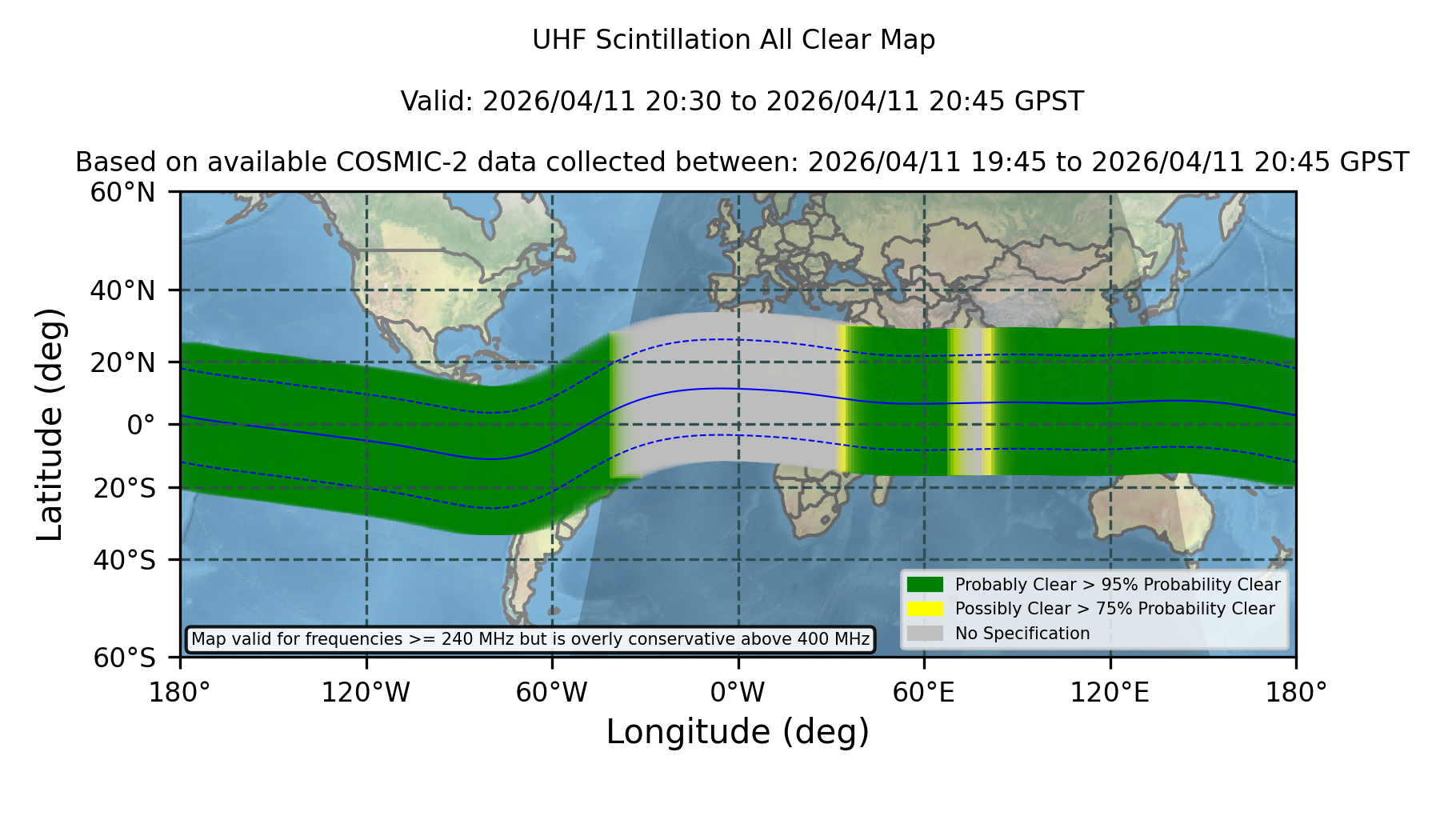 UHF Scintillation All Clear Map

Valid: 2026/04/11 20:30 to 2026/04/11 20:45 GPST

Based on available COSMIC-2 data collected between: 2026/04/11 19:45 to 2026/04/11 20:45 GPST

Latitude (deg)

60°N
40°N
20°N
0°
20°S
40°S
60°S

Probably Clear > 95% Probability Clear
Possibly Clear > 75% Probability Clear
No Specification

Map valid for frequencies >= 240 MHz but is overly conservative above 400 MHz

180°
120°W
60°W
0°W
60°E
120°E
180°

Longitude (deg)